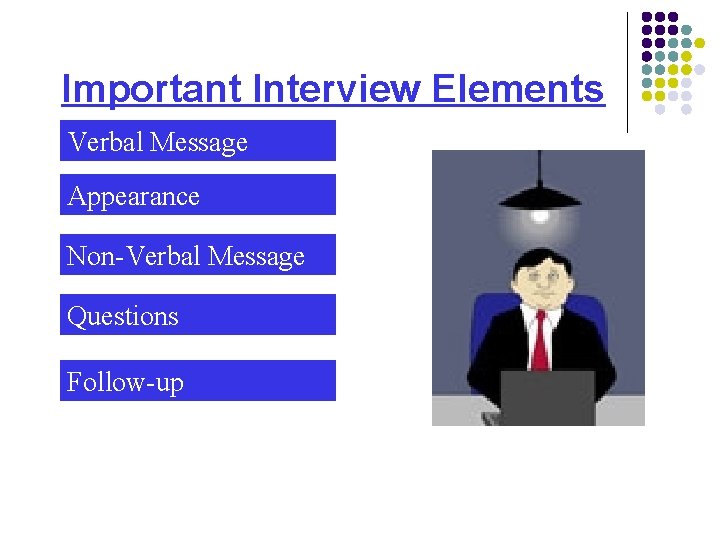 Important Interview Elements

Verbal Message

Appearance

Non-Verbal Message

Questions

Follow-up